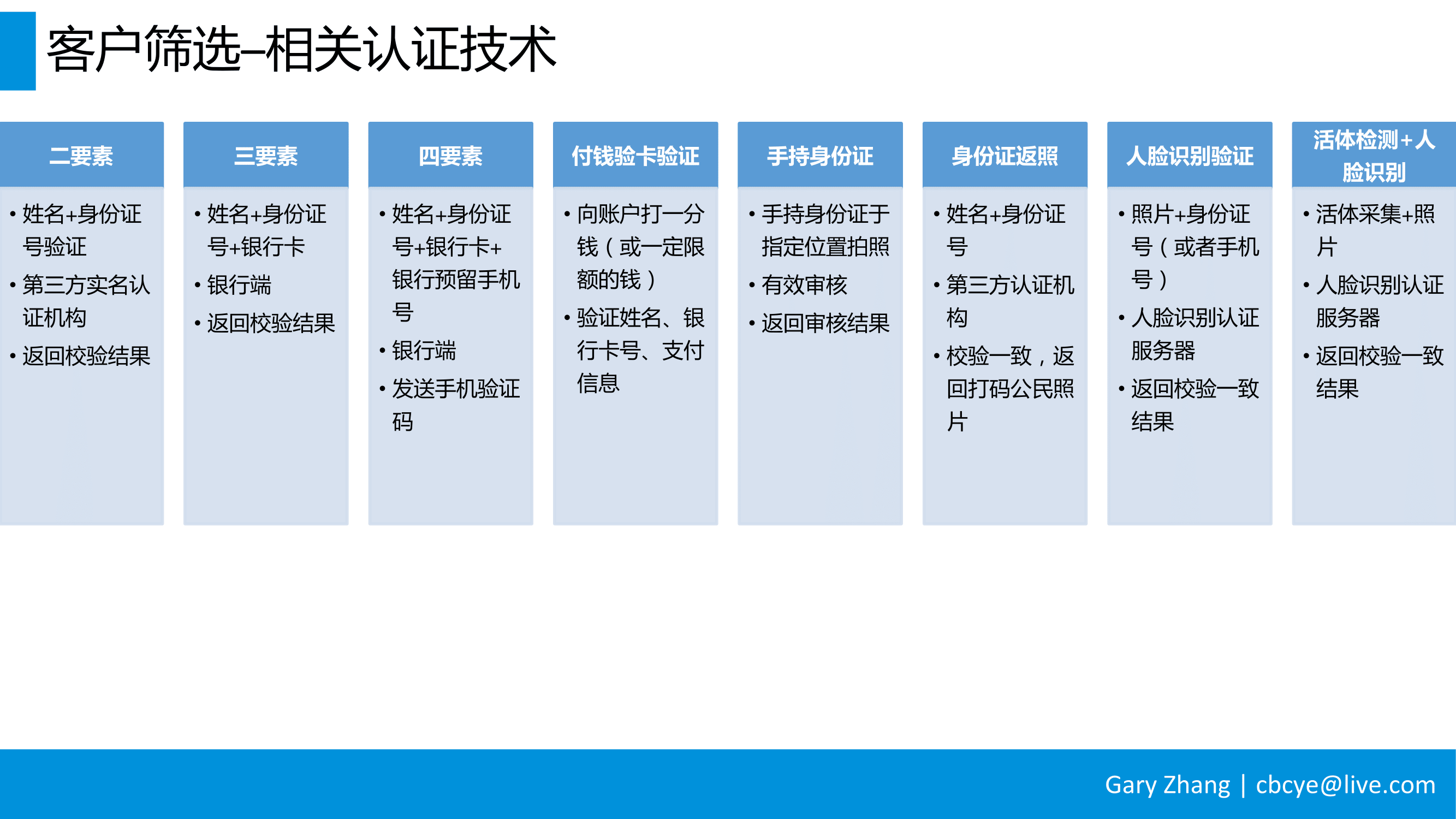 客户筛选–相关认证技术

二要素
• 姓名+身份证号验证
• 第三方实名认证机构
• 返回校验结果

三要素
• 姓名+身份证号+银行卡
• 银行端
• 返回校验结果

四要素
• 姓名+身份证号+银行卡+银行预留手机号
• 银行端
• 发送手机验证码

付钱验卡验证
• 向账户打一分钱（或一定限额的钱）
• 验证姓名、银行卡号、支付信息

手持身份证
• 手持身份证于指定位置拍照
• 有效审核
• 返回审核结果

身份证返照
• 姓名+身份证号
• 第三方认证机构
• 校验一致，返回打码公民照片

人脸识别验证
• 照片+身份证号（或者手机号）
• 人脸识别认证服务器
• 返回校验一致结果

活体检测+人脸识别
• 活体采集+照片
• 人脸识别认证服务器
• 返回校验一致结果

Gary Zhang | cbcye@live.com